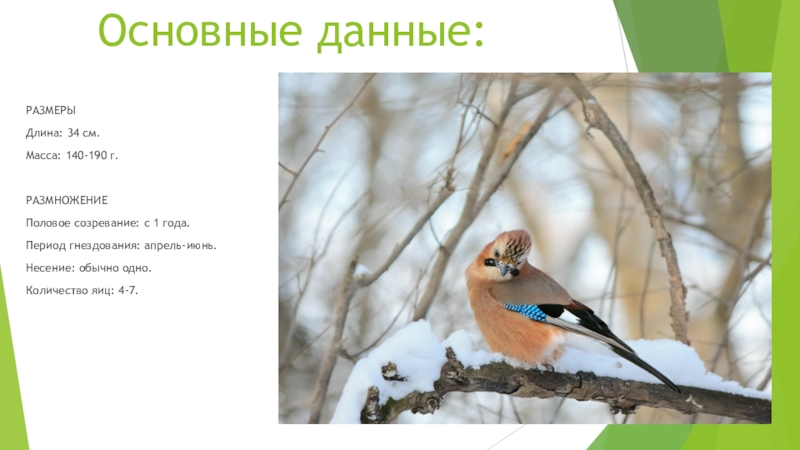 Основные данные:

РАЗМЕРЫ

Длина: 34 см.

Масса: 140-190 г.

РАЗМНОЖЕНИЕ

Половое созревание: с 1 года.

Период гнездования: апрель-июнь.

Несение: обычно одно.

Количество яиц: 4-7.